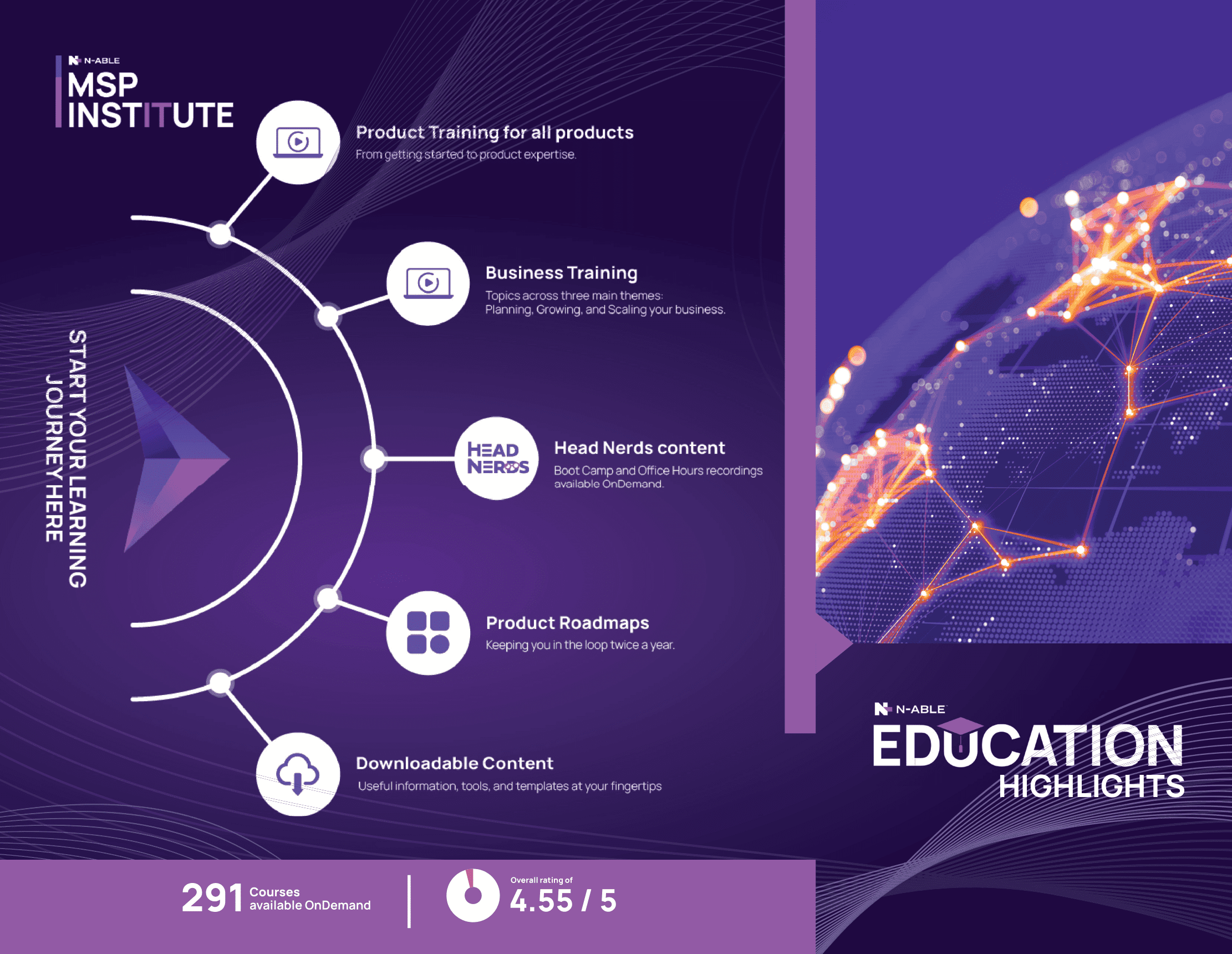 N-ABLE
MSP INSTITUTE

START YOUR LEARNING JOURNEY HERE

Product Training for all products
From getting started to product expertise.

Business Training
Topics across three main themes: Planning, Growing, and Scaling your business.

HEAD NERDS

Head Nerds content
Boot Camp and Office Hours recordings available OnDemand.

Product Roadmaps
Keeping you in the loop twice a year.

Downloadable Content
Useful information, tools, and templates at your fingertips

291 Courses available OnDemand

Overall rating of
4.55 / 5

N-ABLE
EDUCATION
HIGHLIGHTS